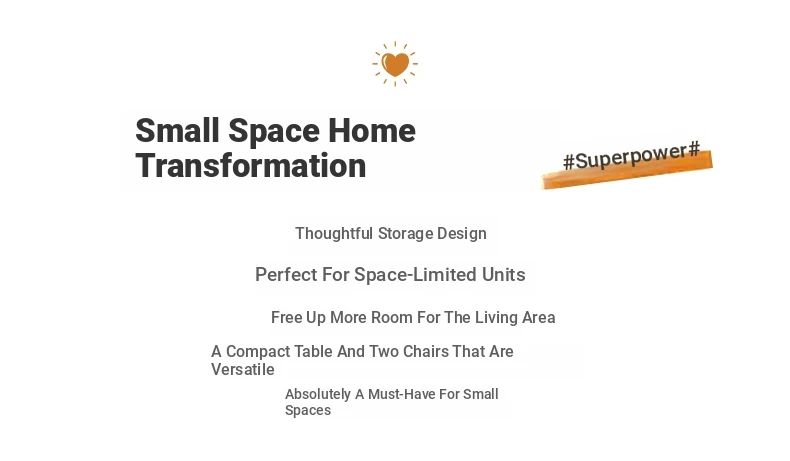 Small Space Home Transformation

#Superpower#

Thoughtful Storage Design

Perfect For Space-Limited Units

Free Up More Room For The Living Area

A Compact Table And Two Chairs That Are Versatile

Absolutely A Must-Have For Small Spaces